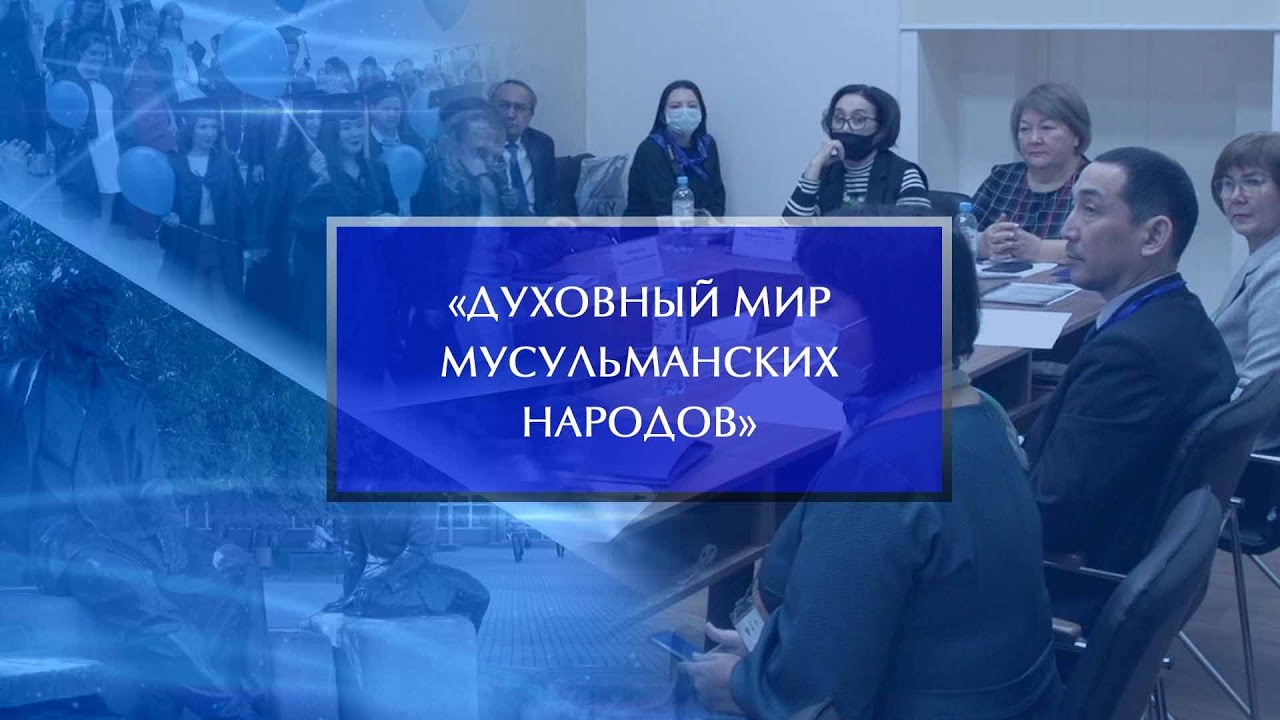 «ДУХОВНЫЙ МИР МУСУЛЬМАНСКИХ НАРОДОВ»